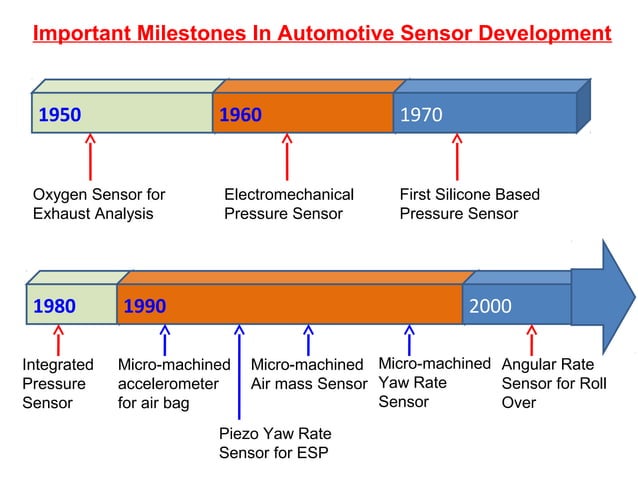 Important Milestones In Automotive Sensor Development

1950

1960

1970

Oxygen Sensor for Exhaust Analysis

Electromechanical Pressure Sensor

First Silicone Based Pressure Sensor

1980

1990

2000

Integrated Pressure Sensor

Micro-machined accelerometer for air bag

Piezo Yaw Rate Sensor for ESP

Micro-machined Air mass Sensor

Micro-machined Yaw Rate Sensor

Angular Rate Sensor for Roll Over